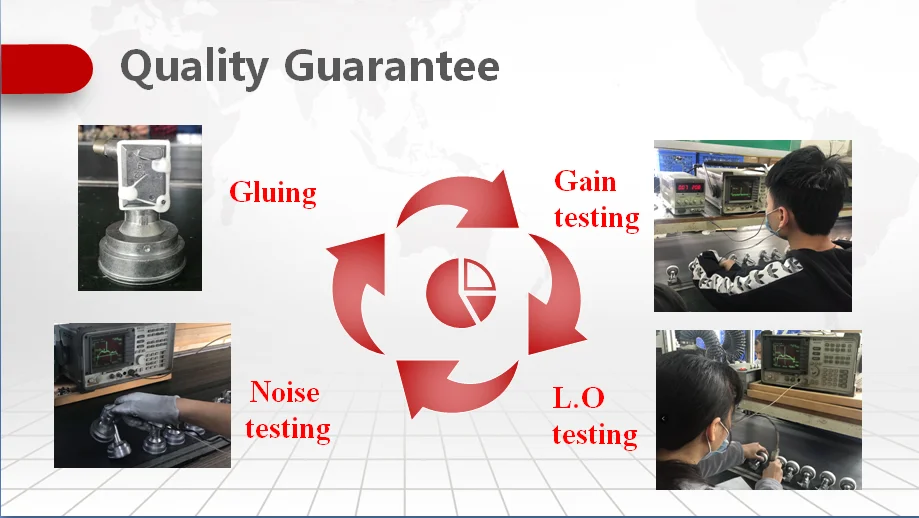 Quality Guarantee

Gluing

Gain testing

Noise testing

L.O testing